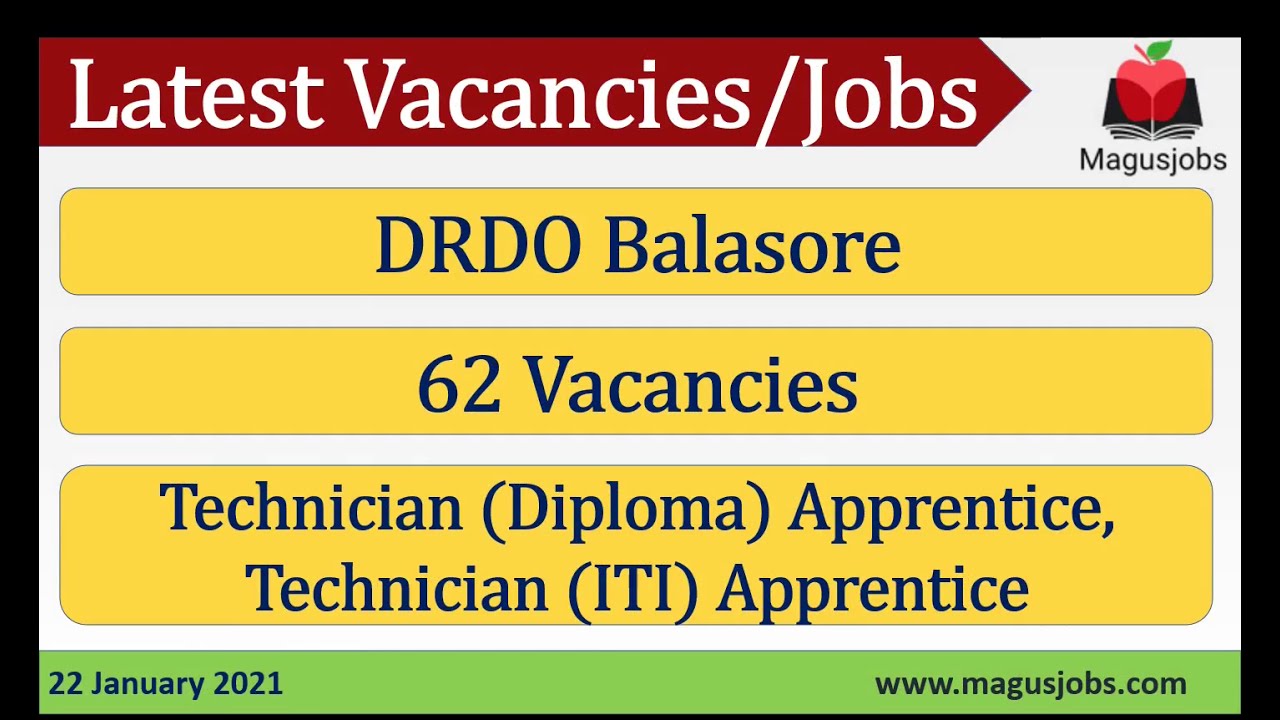 Latest Vacancies/Jobs

Magusjobs

DRDO Balasore

62 Vacancies

Technician (Diploma) Apprentice, Technician (ITI) Apprentice

22 January 2021

www.magusjobs.com